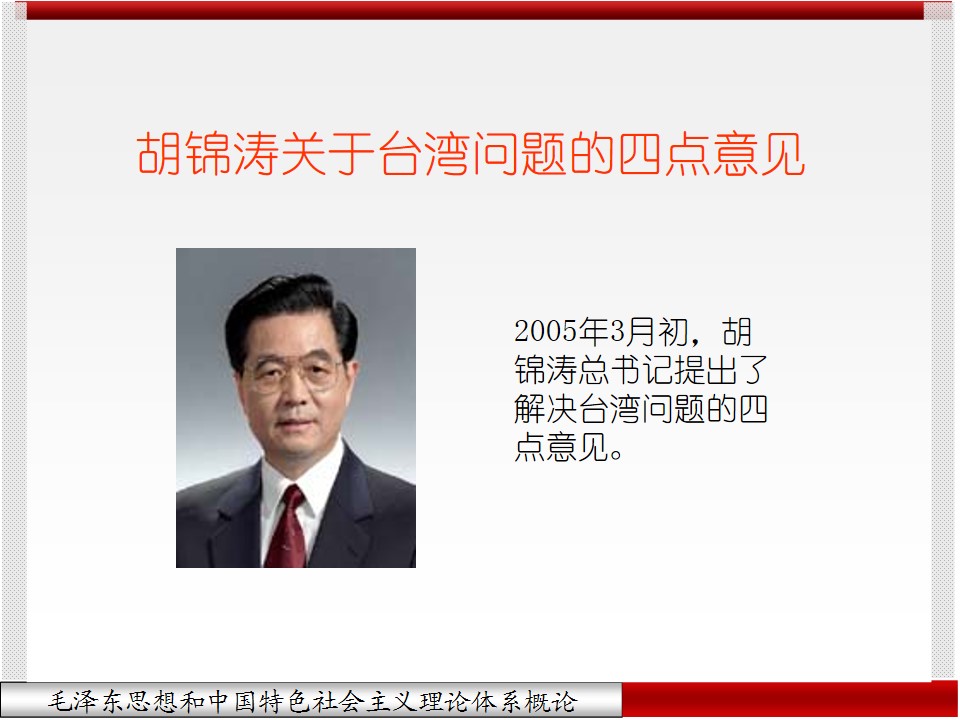 胡锦涛关于台湾问题的四点意见

2005年3月初，胡锦涛总书记提出了解决台湾问题的四点意见。

毛泽东思想和中国特色社会主义理论体系概论